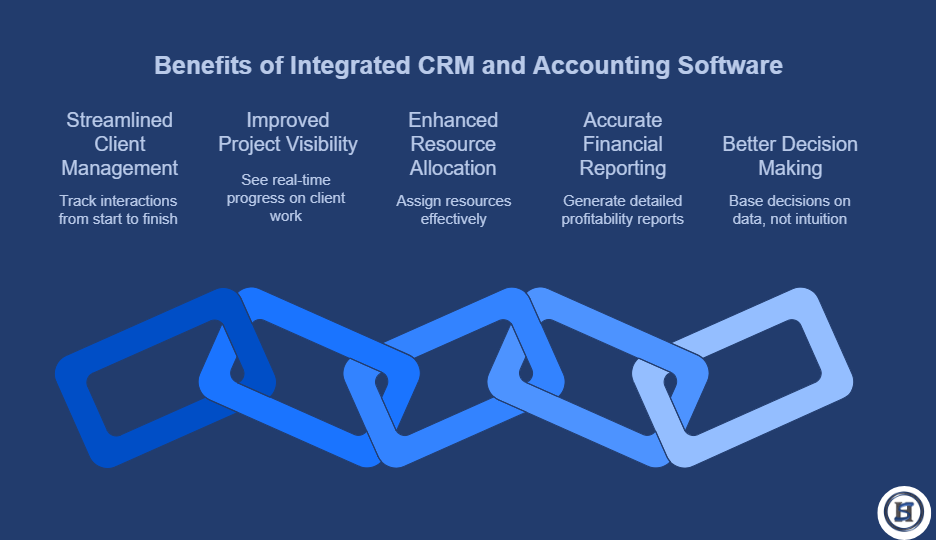 Benefits of Integrated CRM and Accounting Software

Streamlined Client Management

Track interactions from start to finish

Improved Project Visibility

See real-time progress on client work

Enhanced Resource Allocation

Assign resources effectively

Accurate Financial Reporting

Generate detailed profitability reports

Better Decision Making

Base decisions on data, not intuition